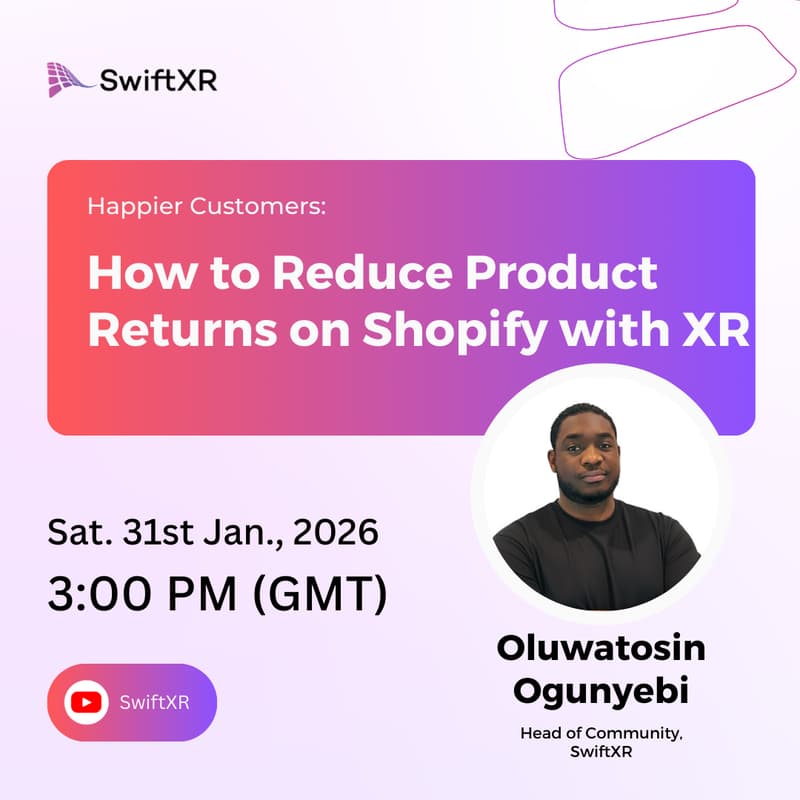 SwiftXR

Happier Customers:

How to Reduce Product Returns on Shopify with XR

Sat. 31st Jan., 2026

3:00 PM (GMT)

SwiftXR

Oluwatosin Ogunyebi

Head of Community, SwiftXR